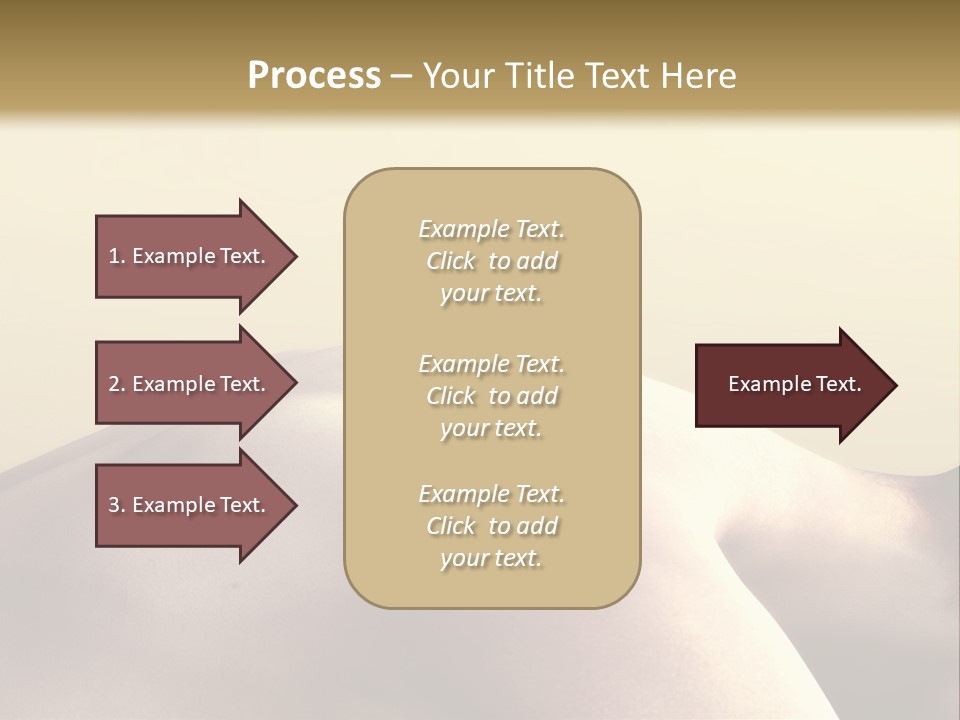 Process – Your Title Text Here

1. Example Text.

2. Example Text.

3. Example Text.

Example Text. Click to add your text.

Example Text. Click to add your text.

Example Text. Click to add your text.

Example Text.